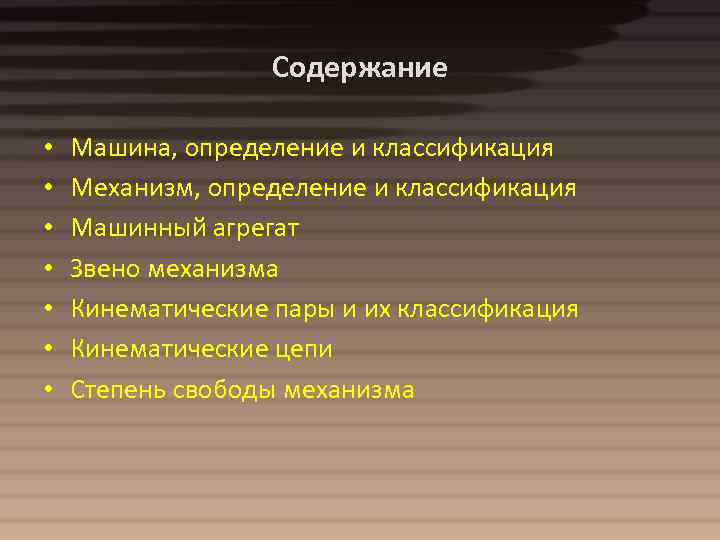 Содержание

• Машина, определение и классификация
• Механизм, определение и классификация
• Машинный агрегат
• Звено механизма
• Кинематические пары и их классификация
• Кинематические цепи
• Степень свободы механизма